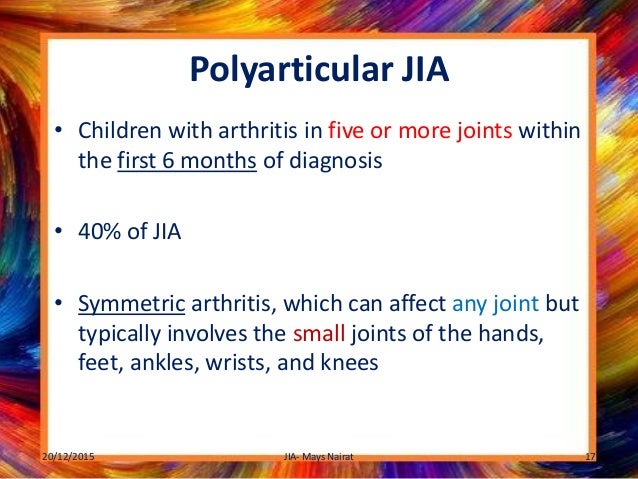 Polyarticular JIA

• Children with arthritis in five or more joints within the first 6 months of diagnosis

• 40% of JIA

• Symmetric arthritis, which can affect any joint but typically involves the small joints of the hands, feet, ankles, wrists, and knees

20/12/2015 JIA- Mays Nairat 17